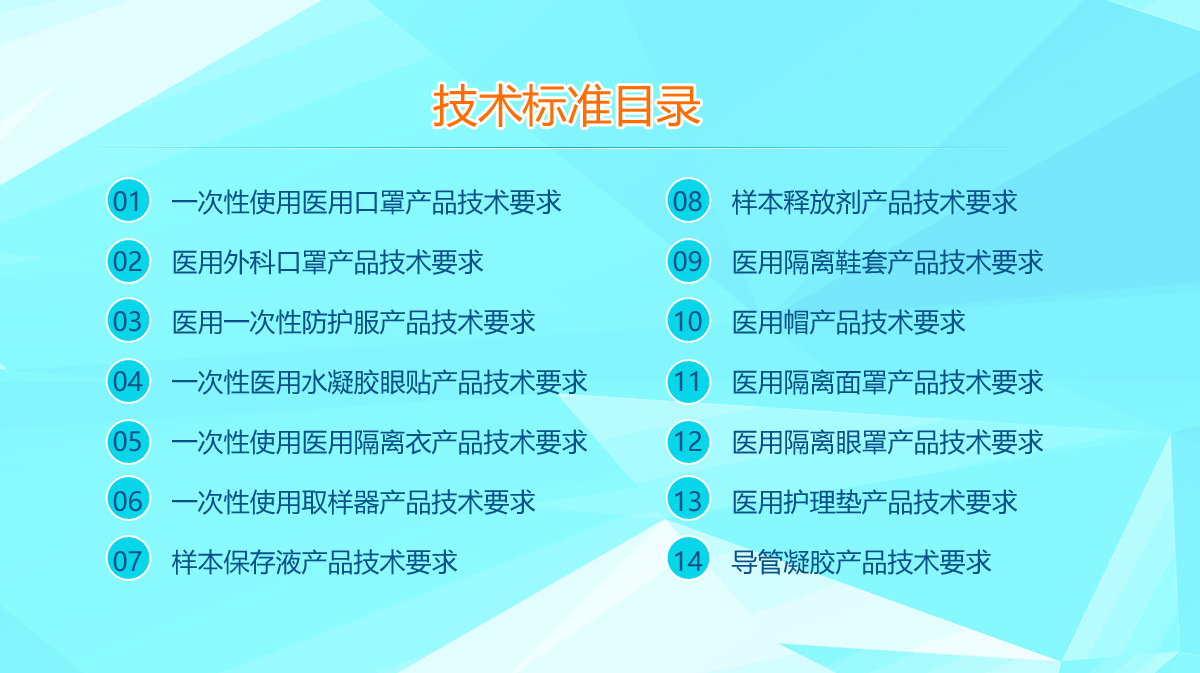 技术标准目录

01 一次性使用医用口罩产品技术要求
02 医用外科口罩产品技术要求
03 医用一次性防护服产品技术要求
04 一次性医用水凝胶眼贴产品技术要求
05 一次性使用医用隔离衣产品技术要求
06 一次性使用取样器产品技术要求
07 样本保存液产品技术要求

08 样本释放剂产品技术要求
09 医用隔离鞋套产品技术要求
10 医用帽产品技术要求
11 医用隔离面罩产品技术要求
12 医用隔离眼罩产品技术要求
13 医用护理垫产品技术要求
14 导管凝胶产品技术要求